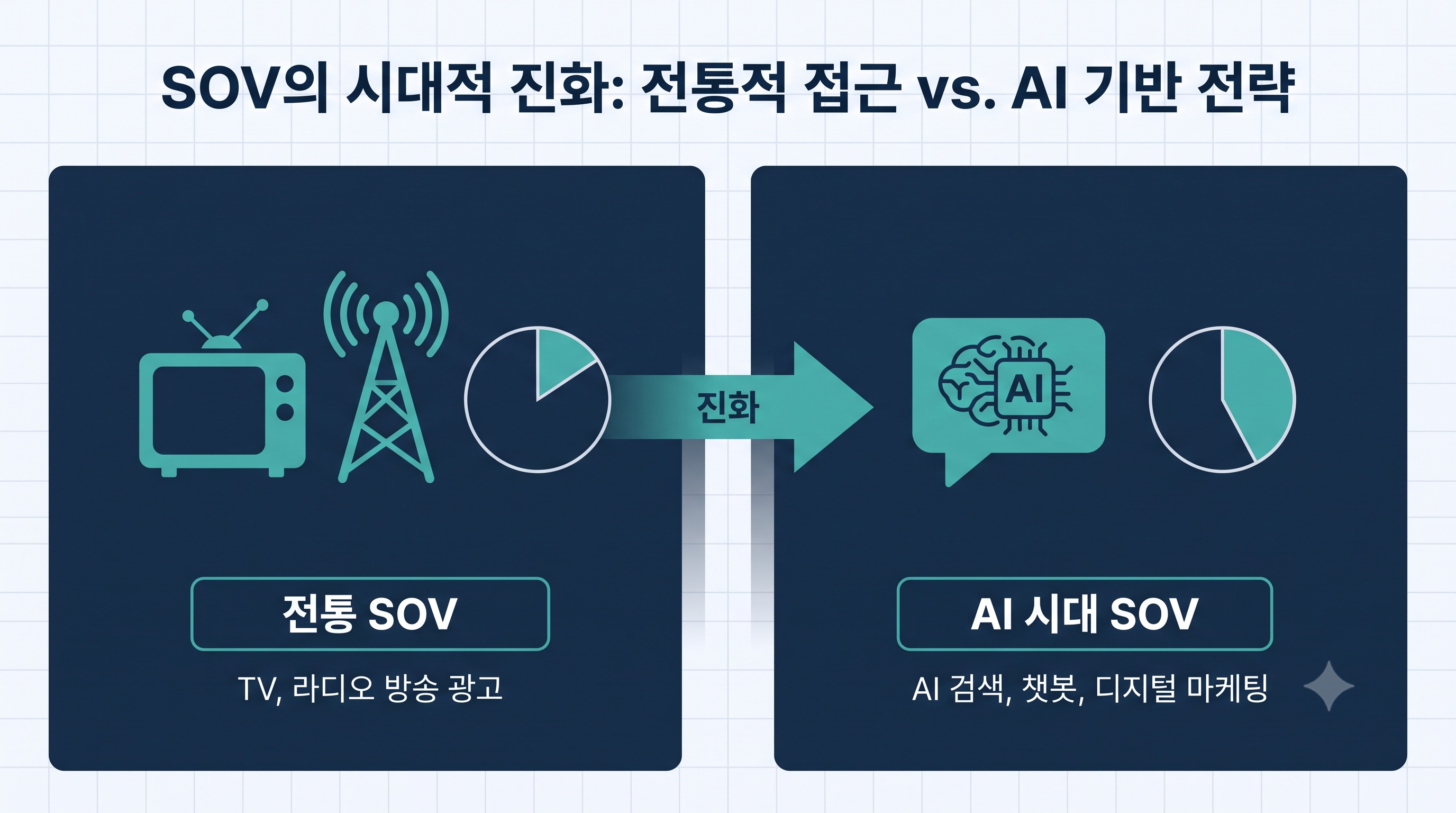 SOV의 시대적 진화: 전통적 접근 vs. AI 기반 전략

진화

AI

전통 SOV

TV, 라디오 방송 광고

AI 시대 SOV

AI 검색, 챗봇, 디지털 마케팅